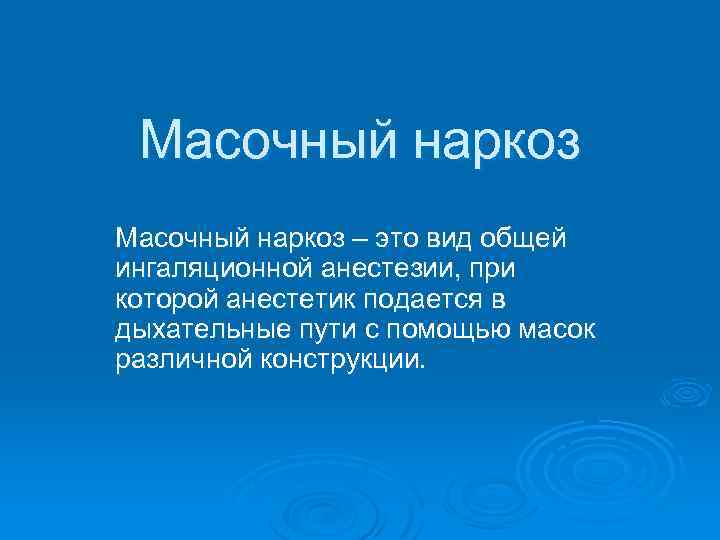 Масочный наркоз

Масочный наркоз – это вид общей ингаляционной анестезии, при которой анестетик подается в дыхательные пути с помощью масок различной конструкции.